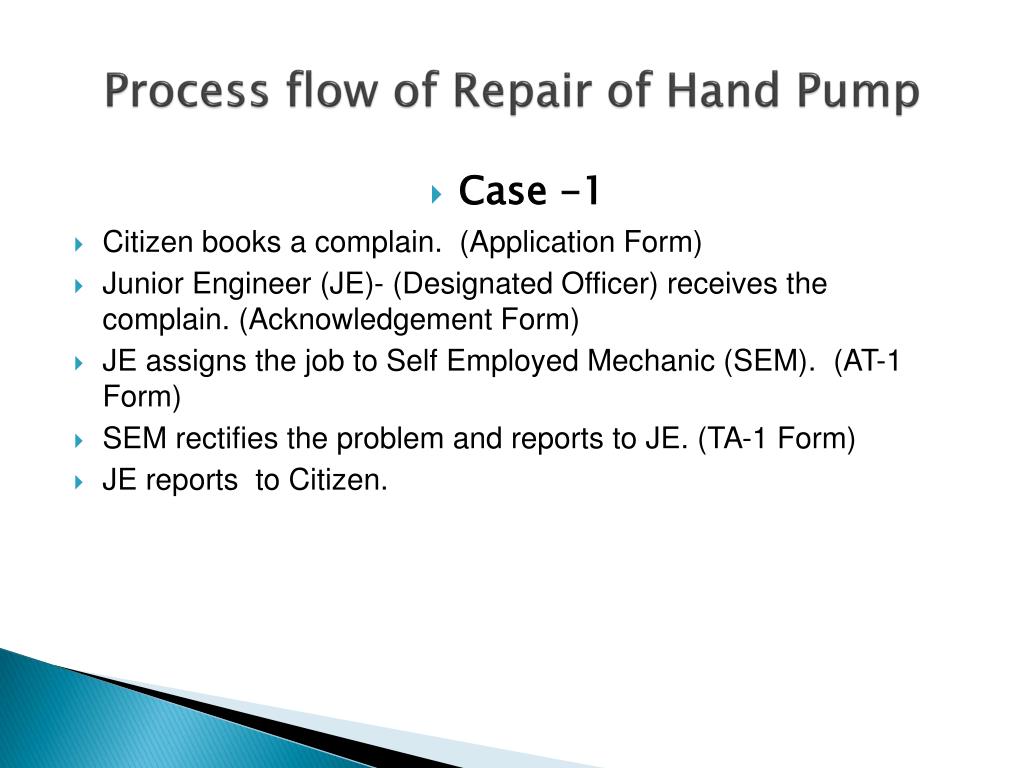 Process flow of Repair of Hand Pump

Case -1

Citizen books a complain. (Application Form)

Junior Engineer (JE)- (Designated Officer) receives the complain. (Acknowledgement Form)

JE assigns the job to Self Employed Mechanic (SEM). (AT-1 Form)

SEM rectifies the problem and reports to JE. (TA-1 Form)

JE reports to Citizen.